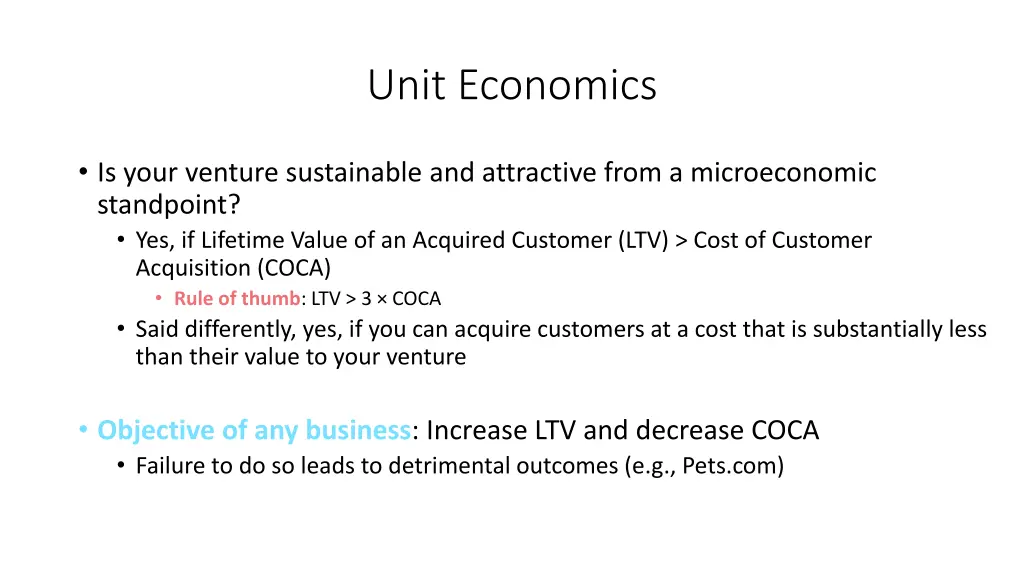 Unit Economics

• Is your venture sustainable and attractive from a microeconomic standpoint?
  • Yes, if Lifetime Value of an Acquired Customer (LTV) > Cost of Customer Acquisition (COCA)
    • Rule of thumb: LTV > 3 × COCA
  • Said differently, yes, if you can acquire customers at a cost that is substantially less than their value to your venture

• Objective of any business: Increase LTV and decrease COCA
  • Failure to do so leads to detrimental outcomes (e.g., Pets.com)